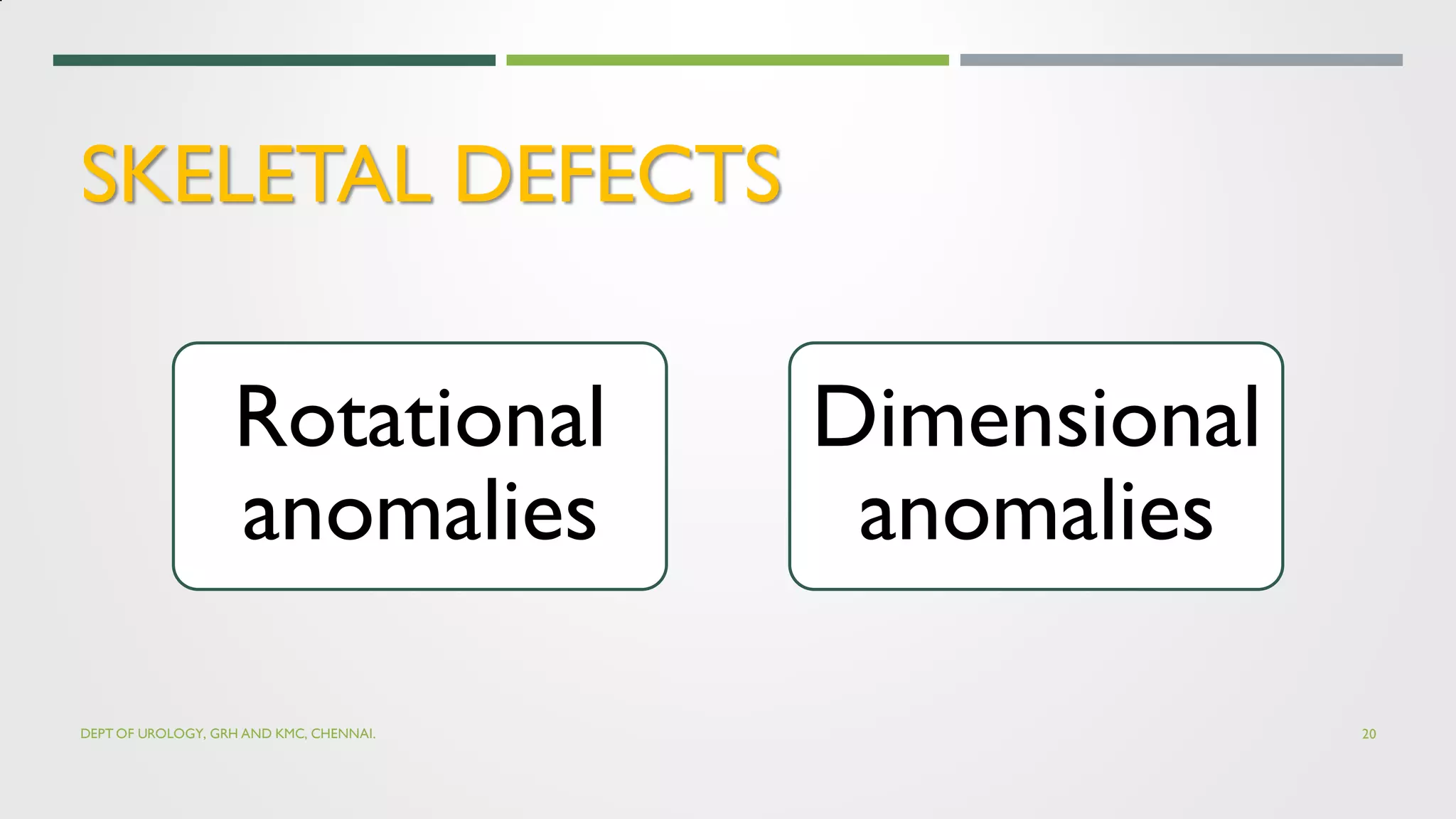 SKELETAL DEFECTS

Rotational anomalies

Dimensional anomalies

DEPT OF UROLOGY, GRH AND KMC, CHENNAI.

20